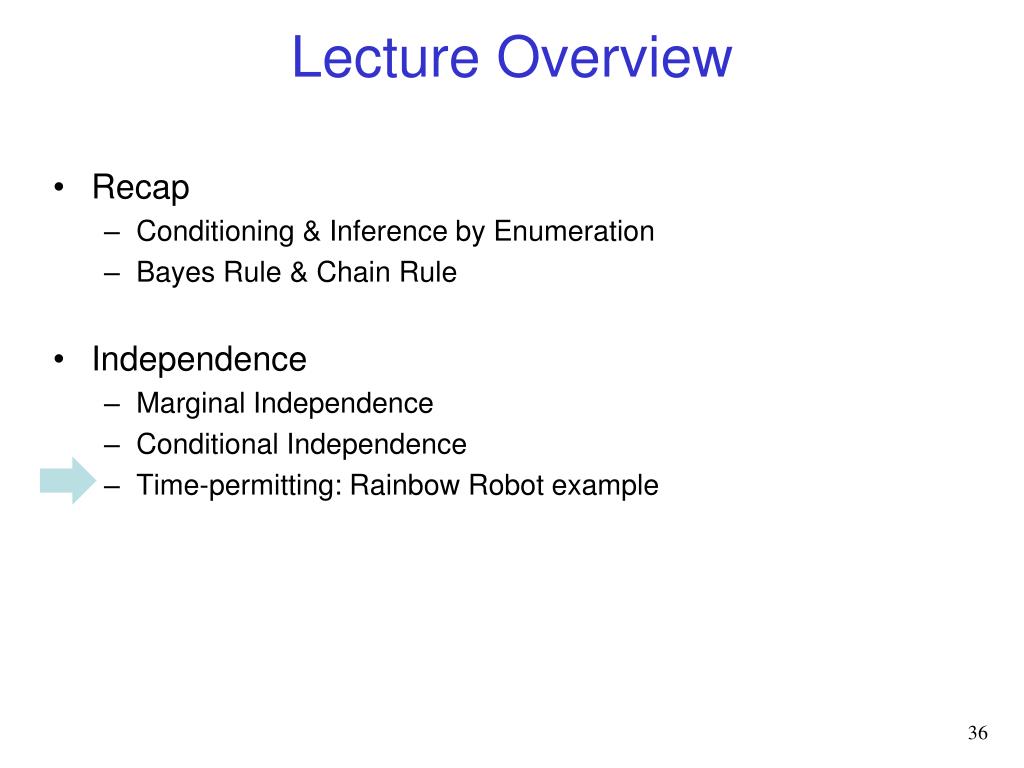 Lecture Overview

• Recap
– Conditioning & Inference by Enumeration
– Bayes Rule & Chain Rule

• Independence
– Marginal Independence
– Conditional Independence
– Time-permitting: Rainbow Robot example

36